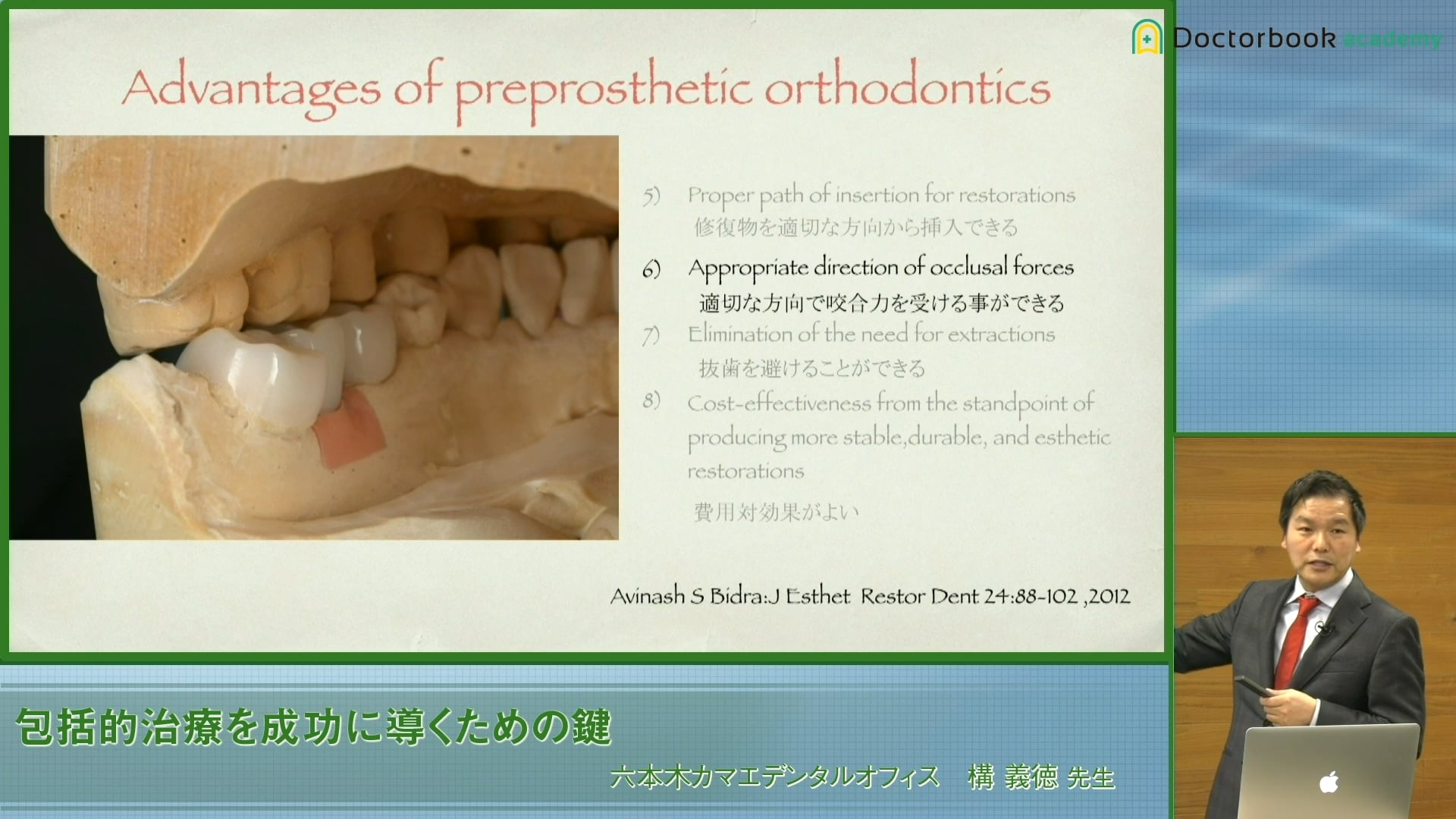 Doctorbook academy

Advantages of preprosthetic orthodontics

5) Proper path of insertion for restorations
修復物を適切な方向から挿入できる

6) Appropriate direction of occlusal forces
適切な方向で咬合力を受ける事ができる

7) Elimination of the need for extractions
抜歯を避けることができる

8) Cost-effectiveness from the standpoint of producing more stable,durable, and esthetic restorations

費用対効果がよい

Avinash S Bidra:J Esthet Restor Dent 24:88-102 ,2012

包括的治療を成功に導くための鍵
六本木カマエデンタルオフィス 構 義徳 先生